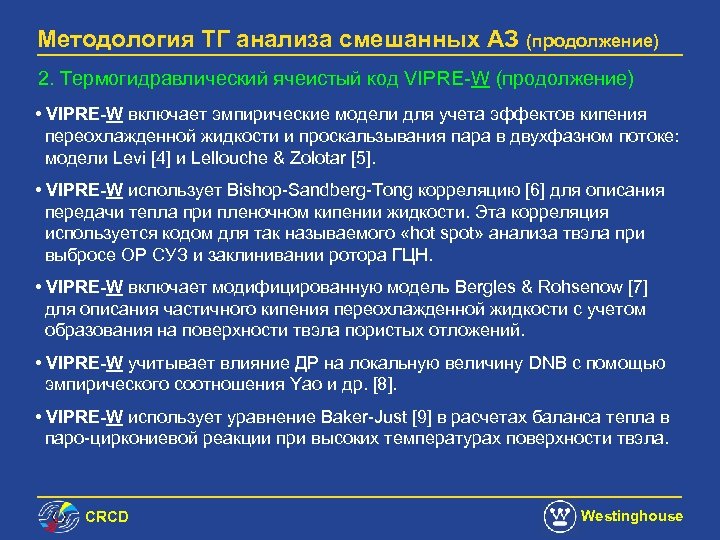 Методология ТГ анализа смешанных АЗ (продолжение)

2. Термогидравлический ячеистый код VIPRE-W (продолжение)

• VIPRE-W включает эмпирические модели для учета эффектов кипения переохлажденной жидкости и проскальзывания пара в двухфазном потоке: модели Levi [4] и Lellouche & Zolotar [5].

• VIPRE-W использует Bishop-Sandberg-Tong корреляцию [6] для описания передачи тепла при пленочном кипении жидкости. Эта корреляция используется кодом для так называемого «hot spot» анализа твэла при выбросе ОР СУЗ и заклинивании ротора ГЦН.

• VIPRE-W включает модифицированную модель Bergles & Rohsenow [7] для описания частичного кипения переохлажденной жидкости с учетом образования на поверхности твэла пористых отложений.

• VIPRE-W учитывает влияние ДР на локальную величину DNB с помощью эмпирического соотношения Yao и др. [8].

• VIPRE-W использует уравнение Baker-Just [9] в расчетах баланса тепла в паро-циркониевой реакции при высоких температурах поверхности твэла.

CRCD

Westinghouse